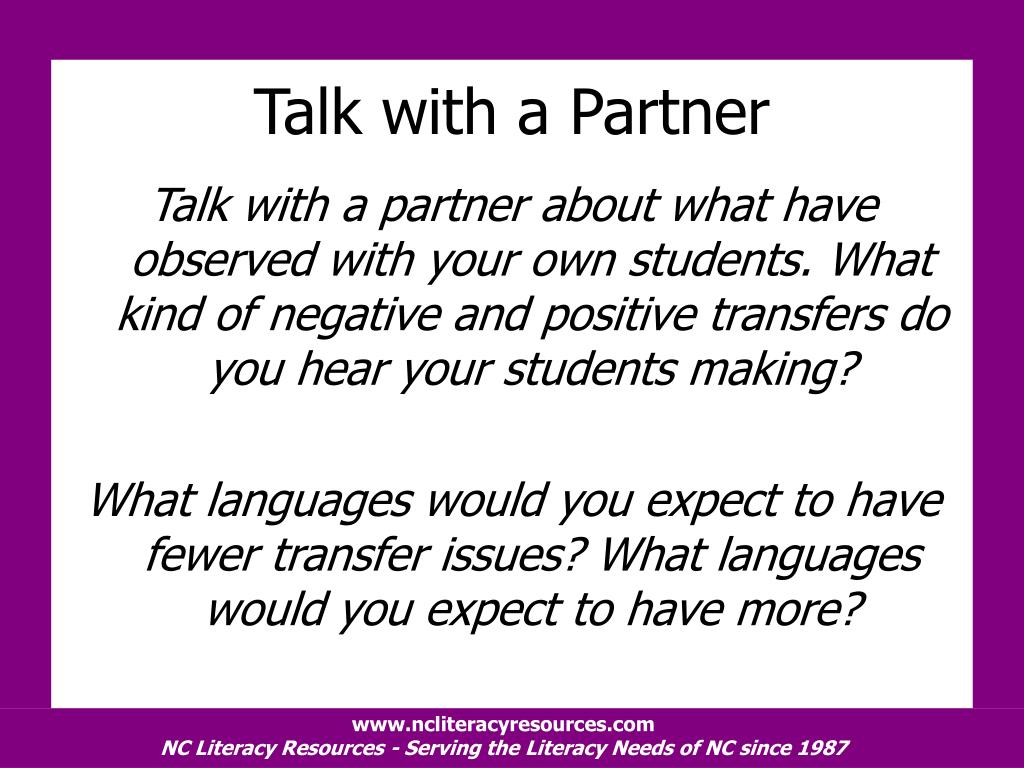 Talk with a Partner

Talk with a partner about what have observed with your own students. What kind of negative and positive transfers do you hear your students making?

What languages would you expect to have fewer transfer issues? What languages would you expect to have more?

www.ncliteracyresources.com
NC Literacy Resources - Serving the Literacy Needs of NC since 1987